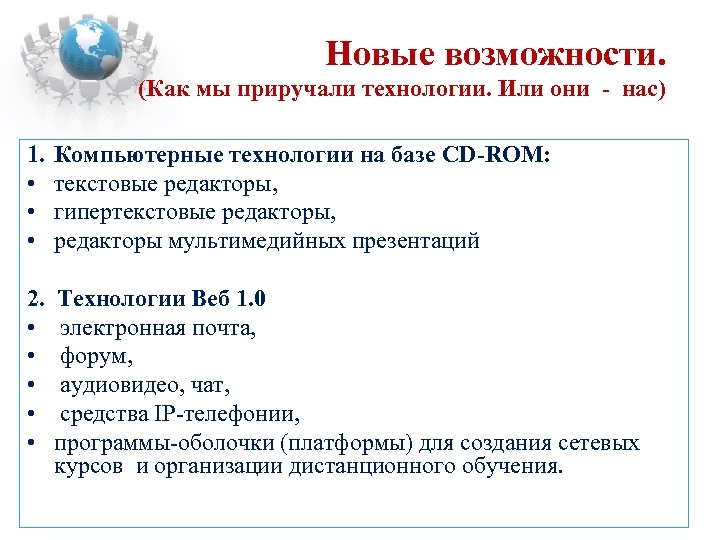 Новые возможности.
(Как мы приручали технологии. Или они - нас)

1. Компьютерные технологии на базе CD-ROM:
• текстовые редакторы,
• гипертекстовые редакторы,
• редакторы мультимедийных презентаций

2. Технологии Веб 1.0
• электронная почта,
• форум,
• аудиовидео, чат,
• средства IP-телефонии,
• программы-оболочки (платформы) для создания сетевых курсов и организации дистанционного обучения.